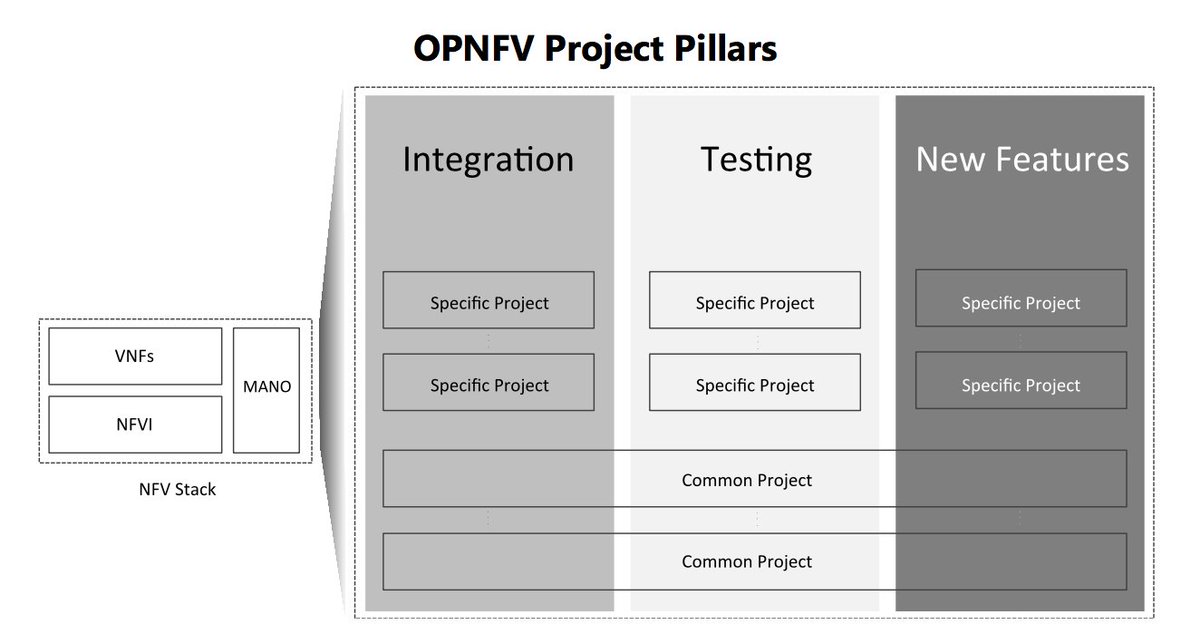 OPNFV Project Pillars

VNFs

NFVI

MANO

NFV Stack

Integration

Specific Project

Specific Project

Testing

Specific Project

Specific Project

New Features

Specific Project

Specific Project

Common Project

Common Project